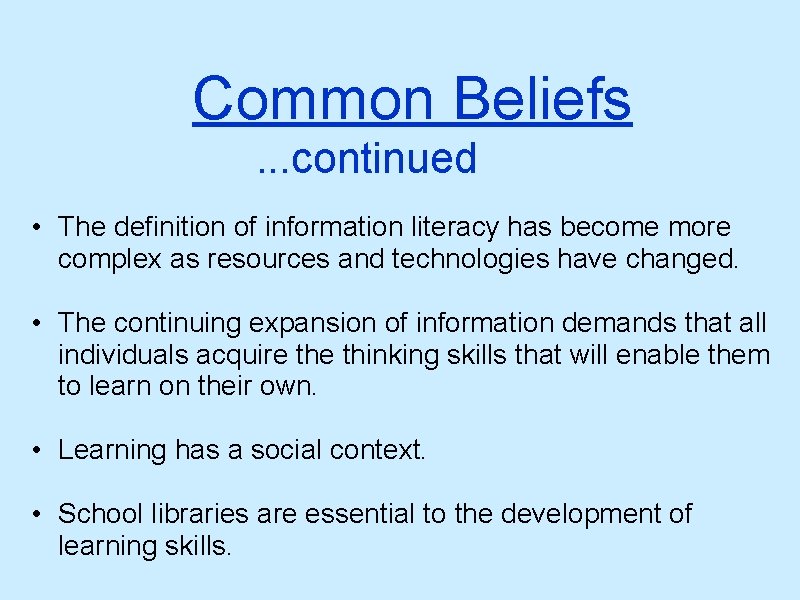 Common Beliefs
...continued

• The definition of information literacy has become more complex as resources and technologies have changed.

• The continuing expansion of information demands that all individuals acquire the thinking skills that will enable them to learn on their own.

• Learning has a social context.

• School libraries are essential to the development of learning skills.